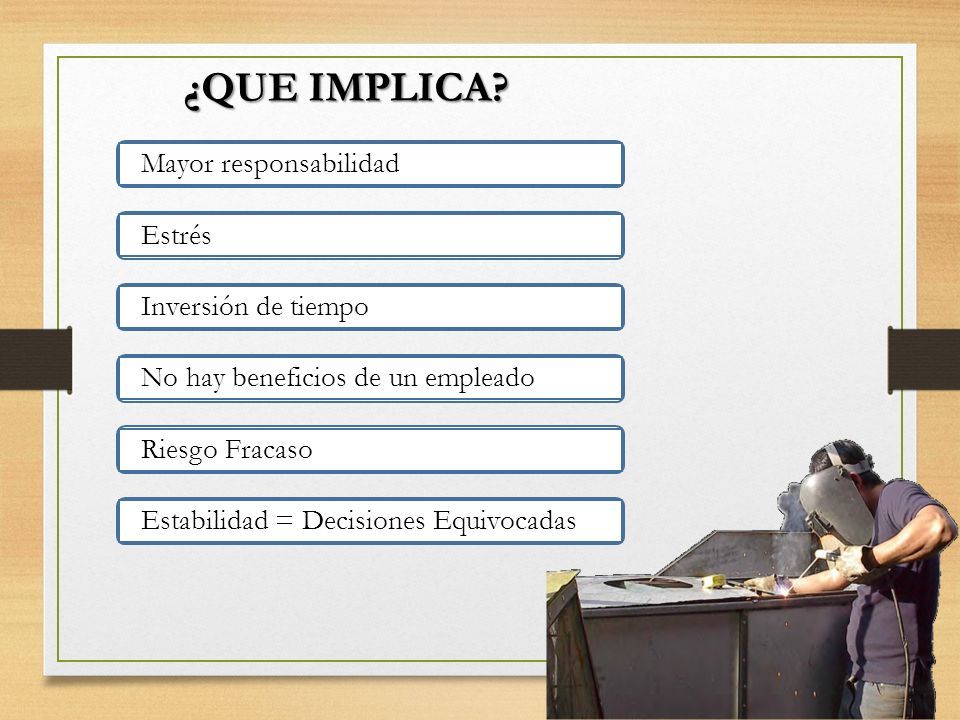 ¿QUE IMPLICA?

Mayor responsabilidad

Estrés

Inversión de tiempo

No hay beneficios de un empleado

Riesgo Fracaso

Estabilidad = Decisiones Equivocadas